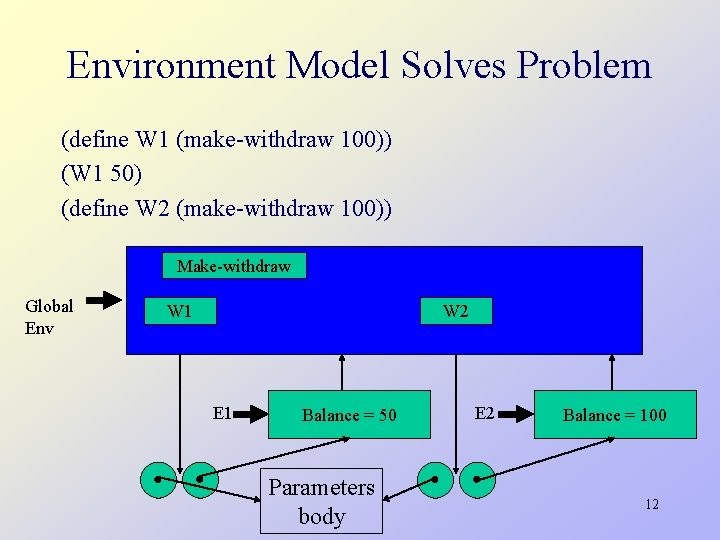 Environment Model Solves Problem

(define W1 (make-withdraw 100))
(W1 50)
(define W2 (make-withdraw 100))

Make-withdraw

Global Env

W1

W2

E1

Balance = 50

E2

Balance = 100

Parameters body

12